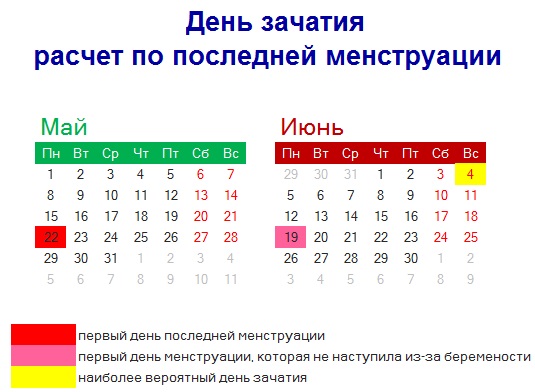 День зачатия
расчет по последней менструации

Май

| Пн | Вт | Ср | Чт | Пт | Сб | Вс |
|---|---|---|---|---|---|---|
| 1 | 2 | 3 | 4 | 5 | 6 | 7 |
| 8 | 9 | 10 | 11 | 12 | 13 | 14 |
| 15 | 16 | 17 | 18 | 19 | 20 | 21 |
| 22 | 23 | 24 | 25 | 26 | 27 | 28 |
| 29 | 30 | 31 | 1 | 2 | 3 | 4 |
| 5 | 6 | 7 | 8 | 9 | 10 | 11 |

Июнь

| Пн | Вт | Ср | Чт | Пт | Сб | Вс |
|---|---|---|---|---|---|---|
| 29 | 30 | 31 | 1 | 2 | 3 | 4 |
| 5 | 6 | 7 | 8 | 9 | 10 | 11 |
| 12 | 13 | 14 | 15 | 16 | 17 | 18 |
| 19 | 20 | 21 | 22 | 23 | 24 | 25 |
| 26 | 27 | 28 | 29 | 30 | 1 | 2 |
| 3 | 4 | 5 | 6 | 7 | 8 | 9 |

первый день последней менструации
первый день менструации, которая не наступила из-за беремености
наиболее вероятный день зачатия